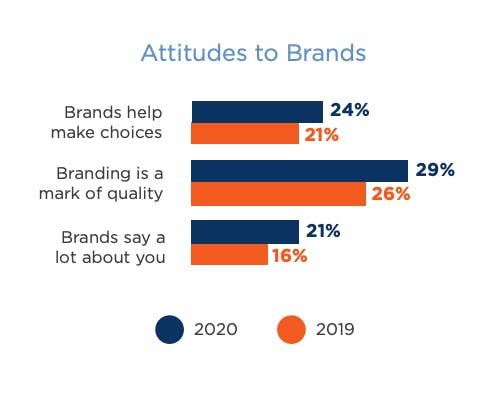 Attitudes to Brands

Brands help make choices
24%
21%

Branding is a mark of quality
29%
26%

Brands say a lot about you
21%
16%

2020
2019